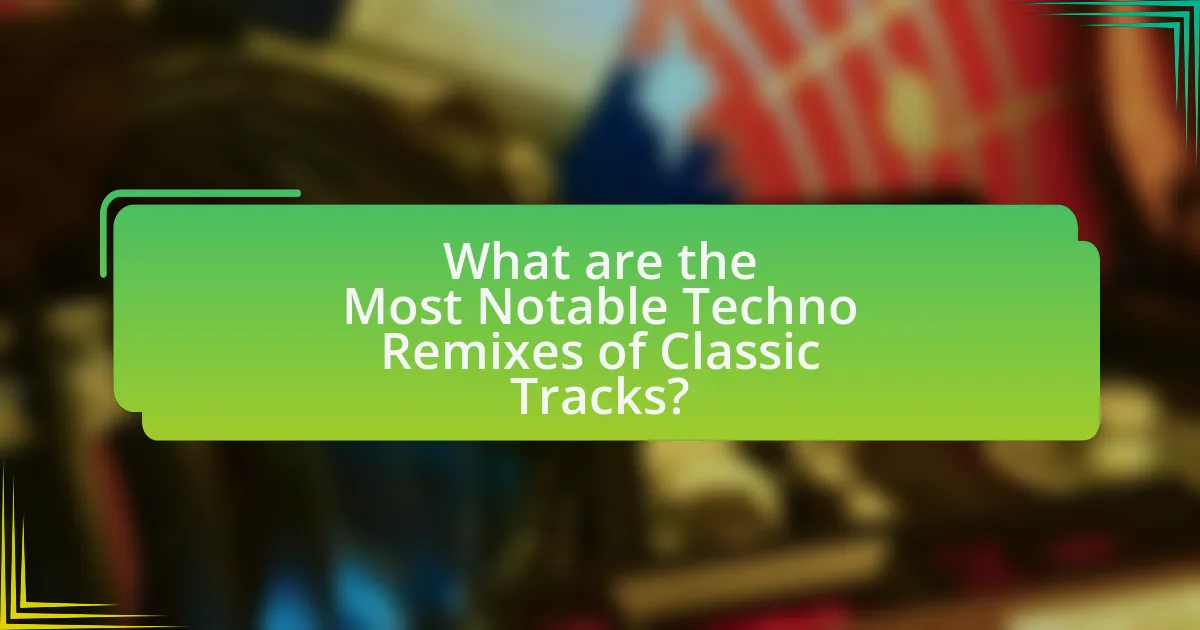 What are the Most Notable Techno Remixes of Classic Tracks?